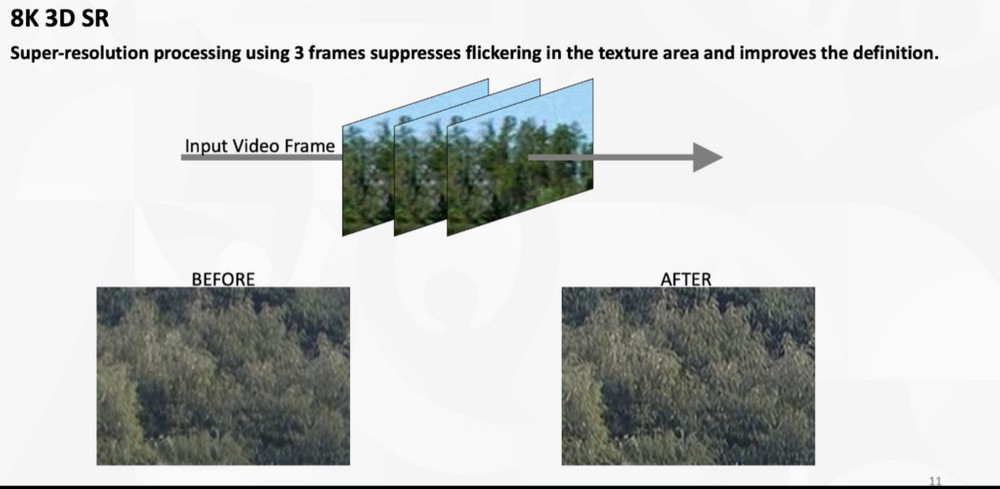 8K 3D SR

Super-resolution processing using 3 frames suppresses flickering in the texture area and improves the definition.

Input Video Frame

BEFORE

AFTER

11